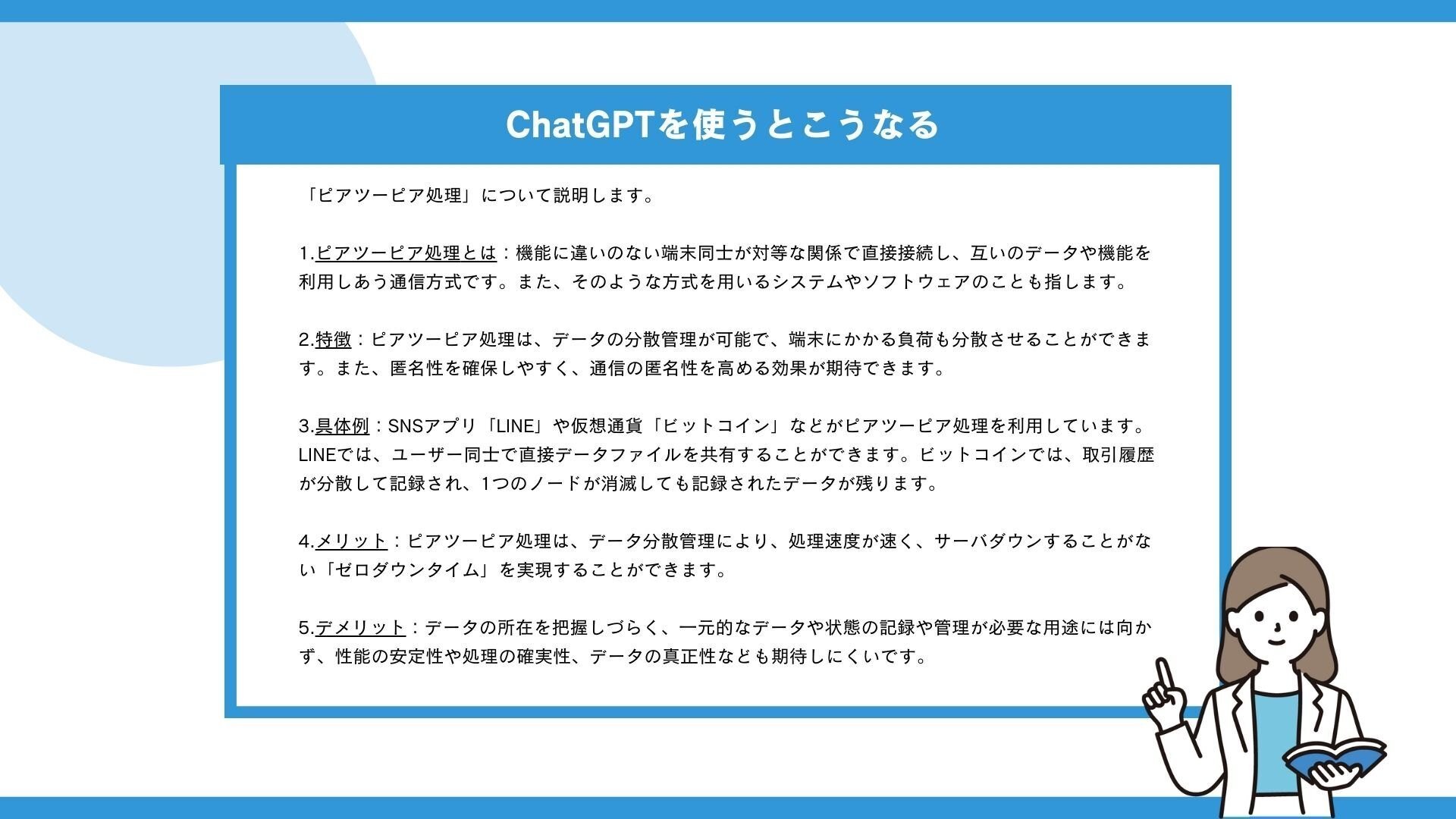 ChatGPTを使うとこうなる

「ピアツーピア処理」について説明します。

1.ピアツーピア処理とは：機能に違いのない端末同士が対等な関係で直接接続し、互いのデータや機能を利用しあう通信方式です。また、そのような方式を用いるシステムやソフトウェアのことも指します。

2.特徴：ピアツーピア処理は、データの分散管理が可能で、端末にかかる負荷も分散させることができます。また、匿名性を確保しやすく、通信の匿名性を高める効果が期待できます。

3.具体例：SNSアプリ「LINE」や仮想通貨「ビットコイン」などがピアツーピア処理を利用しています。LINEでは、ユーザー同士で直接データファイルを共有することができます。ビットコインでは、取引履歴が分散して記録され、1つのノードが消滅しても記録されたデータが残ります。

4.メリット：ピアツーピア処理は、データ分散管理により、処理速度が速く、サーバダウンすることがない「ゼロダウンタイム」を実現することができます。

5.デメリット：データの所在を把握しづらく、一元的なデータや状態の記録や管理が必要な用途には向かず、性能の安定性や処理の確実性、データの真正性なども期待しにくいです。